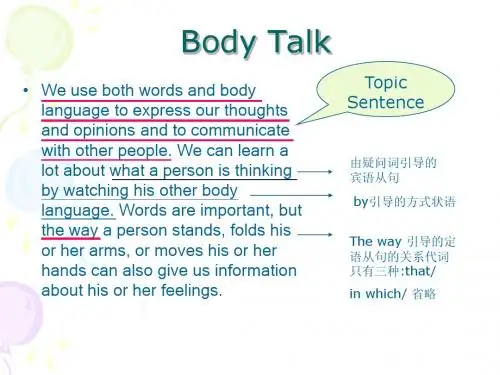 Body Talk

• We use both words and body language to express our thoughts and opinions and to communicate with other people. We can learn a lot about what a person is thinking by watching his other body language. Words are important, but the way a person stands, folds his or her arms, or moves his or her hands can also give us information about his or her feelings.

Topic Sentence

由疑问词引导的宾语从句

by引导的方式状语

The way 引导的定语从句的关系代词只有三种:that/ in which/ 省略